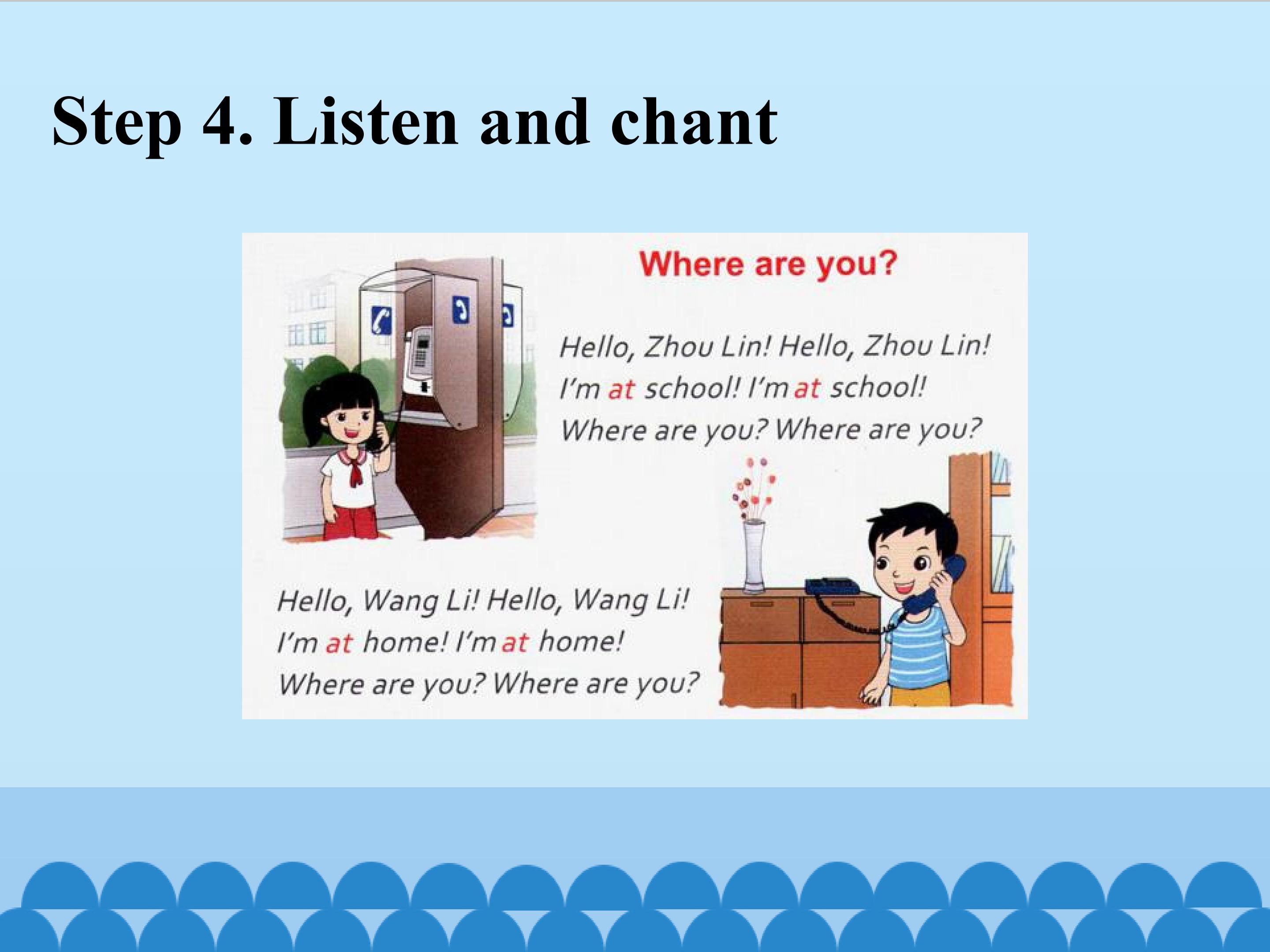 Step 4. Listen and chant

Where are you?

Hello, Zhou Lin! Hello, Zhou Lin!
I'm at school! I'm at school!
Where are you? Where are you?

Hello, Wang Li! Hello, Wang Li!
I'm at home! I'm at home!
Where are you? Where are you?